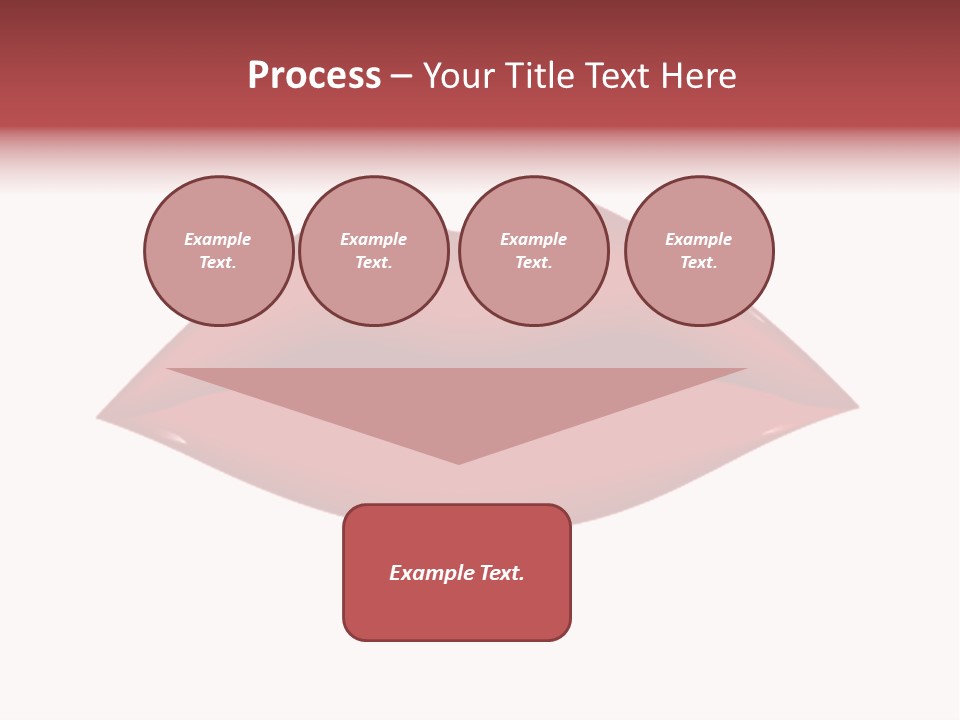 Process – Your Title Text Here

Example Text.

Example Text.

Example Text.

Example Text.

Example Text.